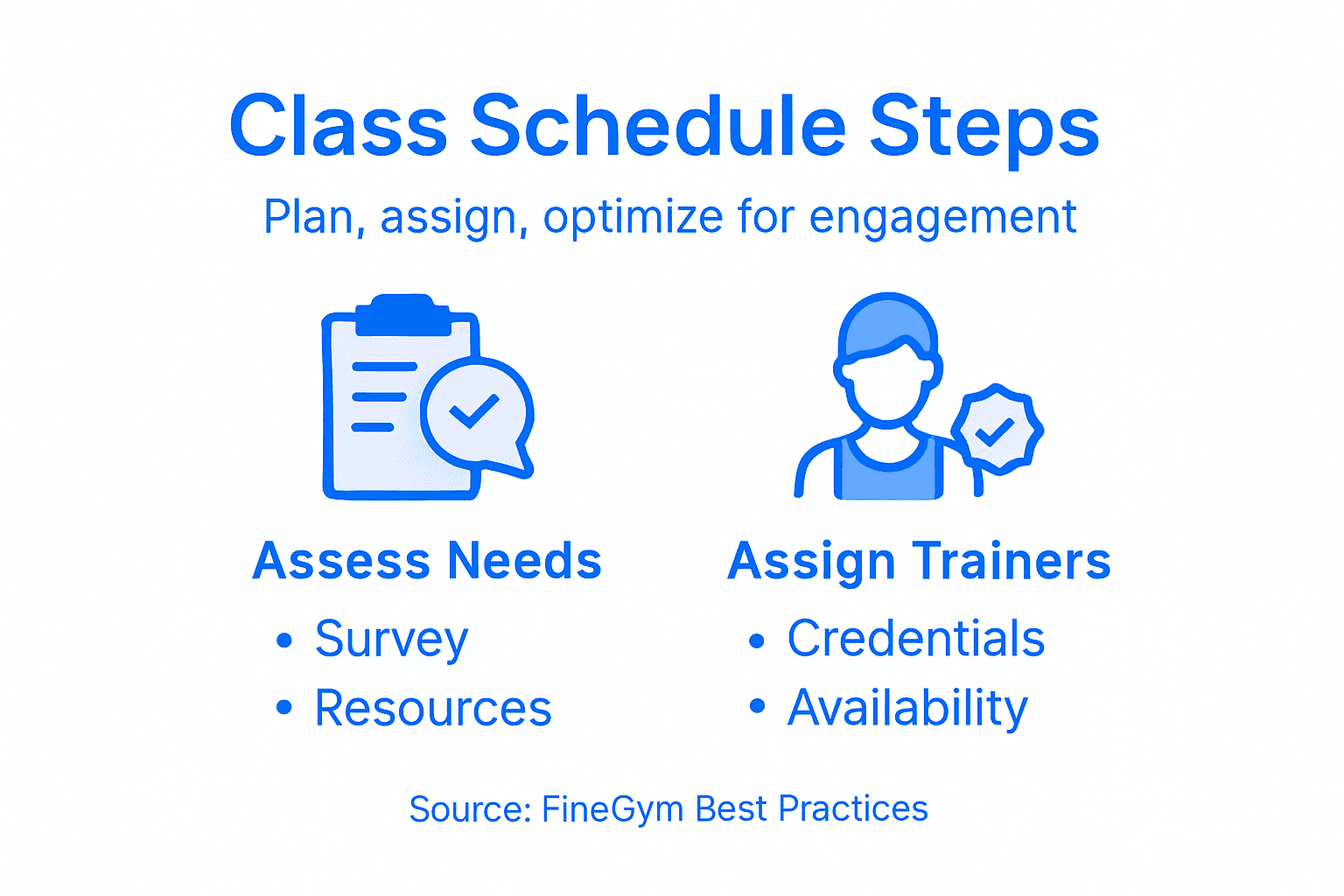 Class Schedule Steps

Plan, assign, optimize for engagement

Assess Needs

• Survey
• Resources

Assign Trainers

• Credentials
• Availability

Source: FineGym Best Practices